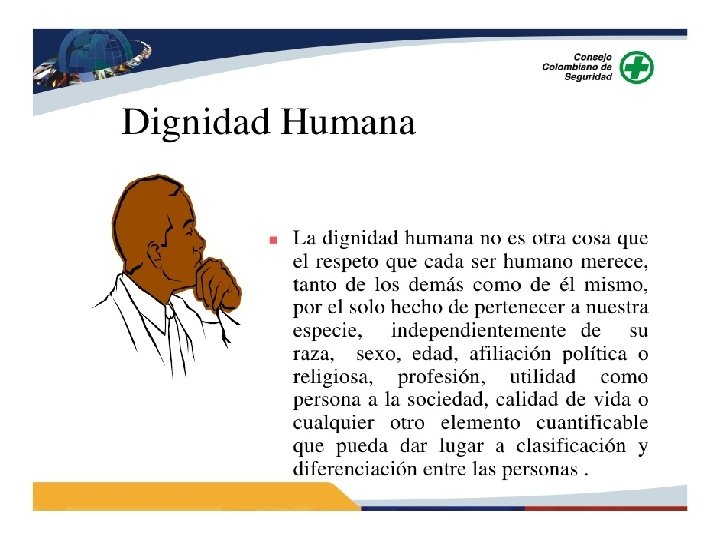 Consejo Colombiano de Seguridad

Dignidad Humana

La dignidad humana no es otra cosa que el respeto que cada ser humano merece, tanto de los demás como de él mismo, por el solo hecho de pertenecer a nuestra especie, independientemente de su raza, sexo, edad, afiliación política o religiosa, profesión, utilidad como persona a la sociedad, calidad de vida o cualquier otro elemento cuantificable que pueda dar lugar a clasificación y diferenciación entre las personas .